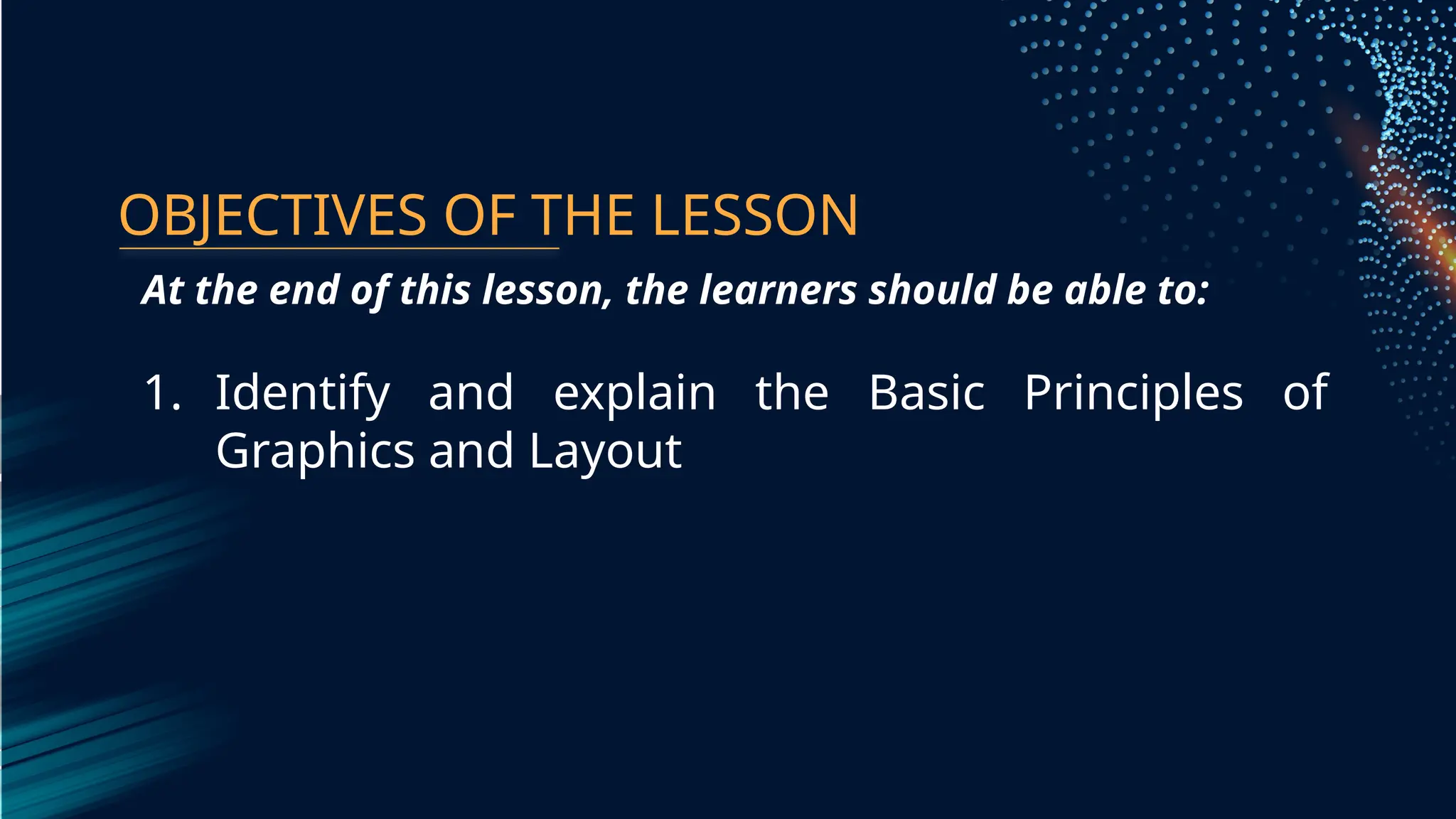 OBJECTIVES OF THE LESSON

At the end of this lesson, the learners should be able to:

1. Identify and explain the Basic Principles of Graphics and Layout